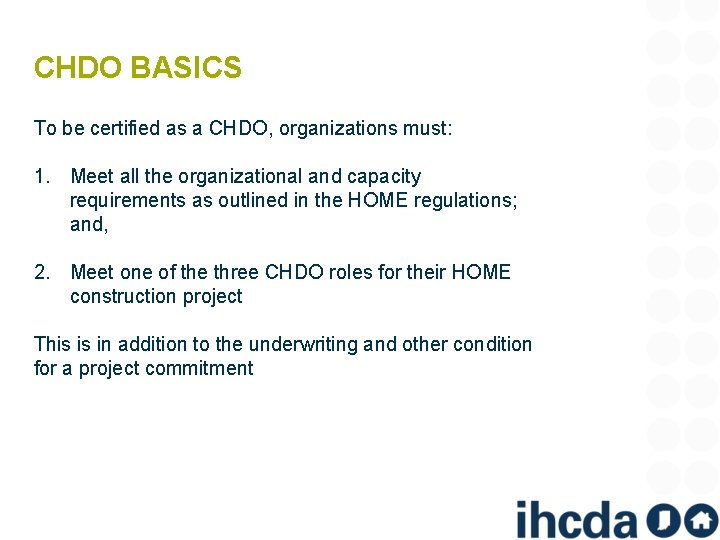 CHDO BASICS

To be certified as a CHDO, organizations must:

1. Meet all the organizational and capacity requirements as outlined in the HOME regulations; and,

2. Meet one of the three CHDO roles for their HOME construction project

This is in addition to the underwriting and other condition for a project commitment

ihcda